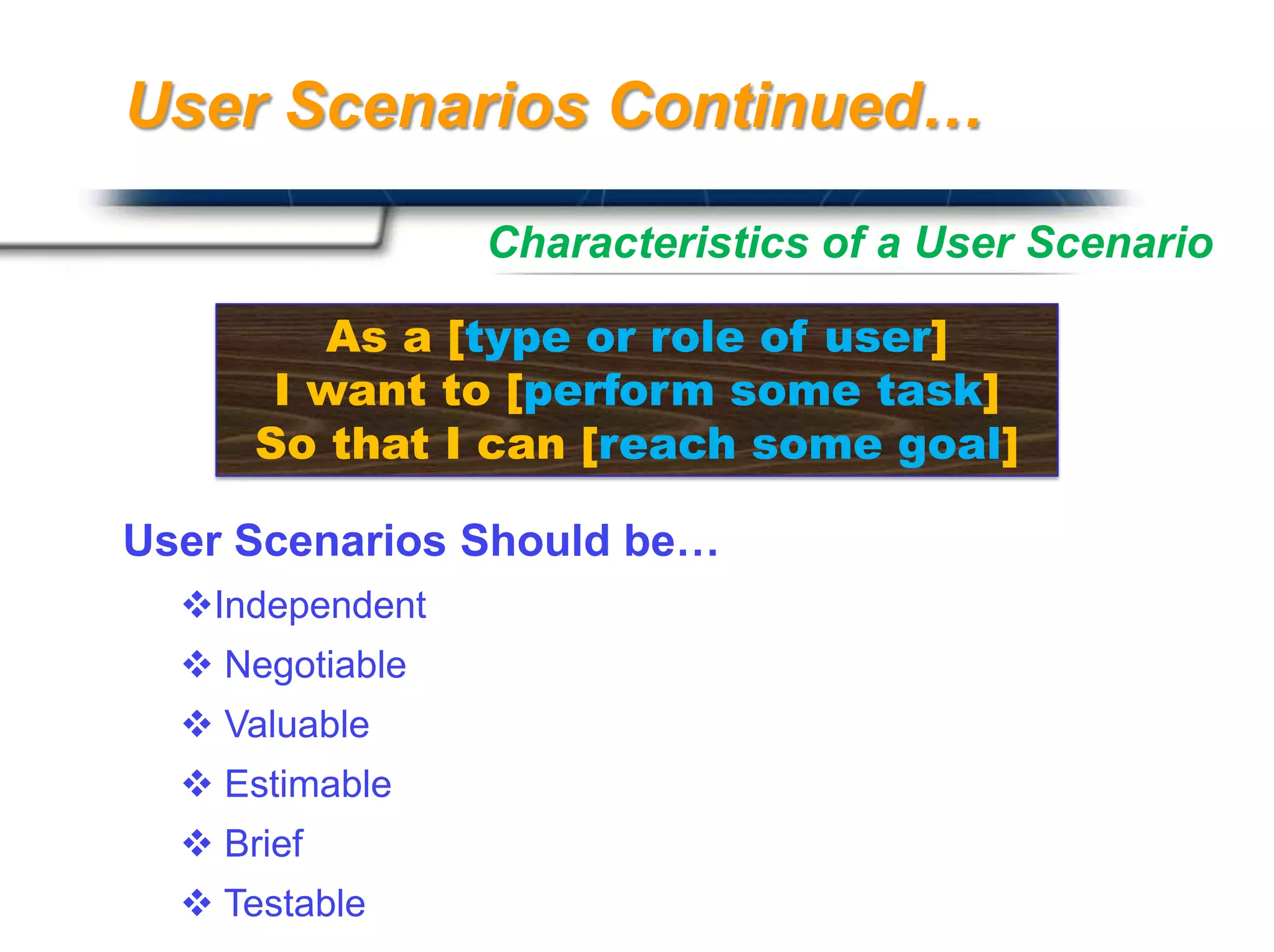 User Scenarios Continued…

Characteristics of a User Scenario

As a [type or role of user]
I want to [perform some task]
So that I can [reach some goal]

User Scenarios Should be…

❖Independent
❖ Negotiable
❖ Valuable
❖ Estimable
❖ Brief
❖ Testable